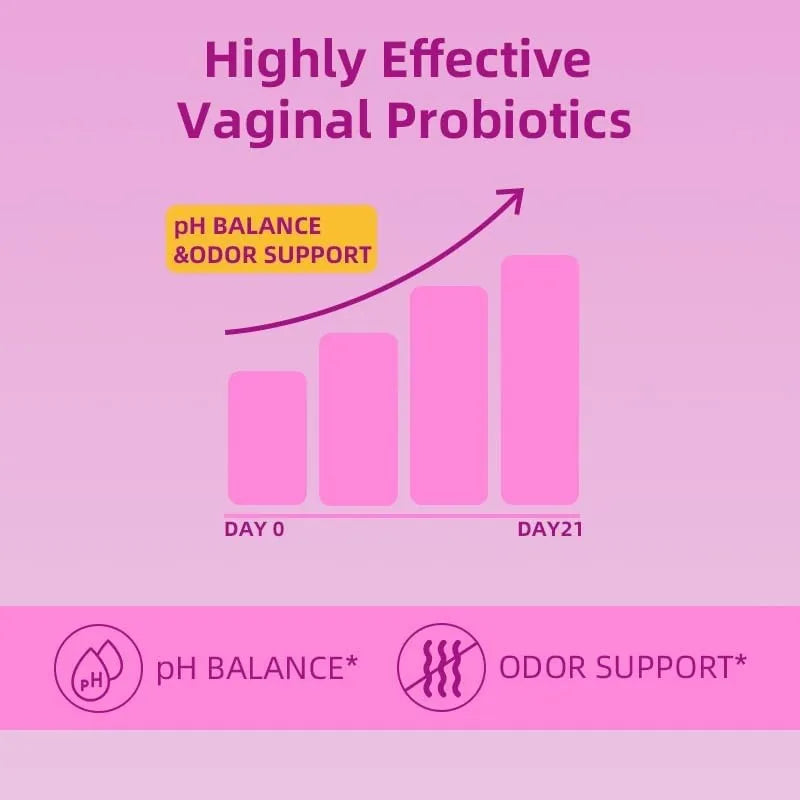 Highly Effective Vaginal Probiotics

pH BALANCE &ODOR SUPPORT

DAY 0

DAY21

pH

pH BALANCE*

ODOR SUPPORT*